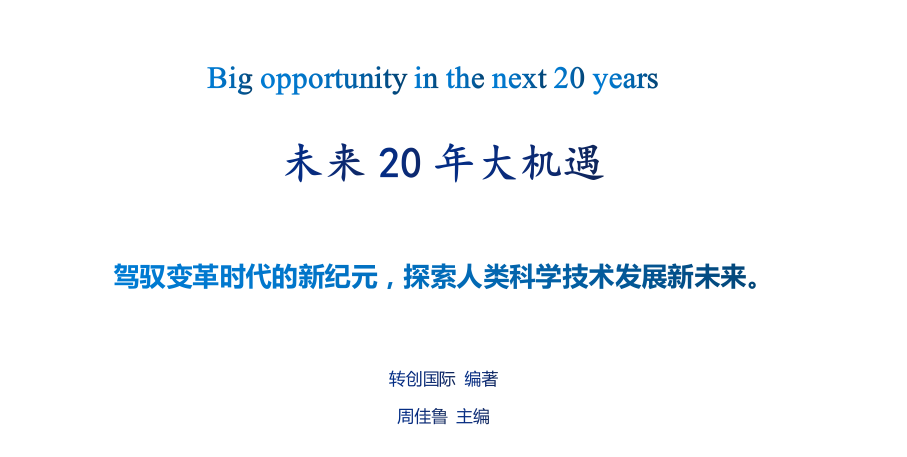 Big opportunity in the next 20 years

未来 20 年大机遇

驾驭变革时代的新纪元，探索人类科学技术发展新未来。

转创国际 编著

周佳鲁 主编